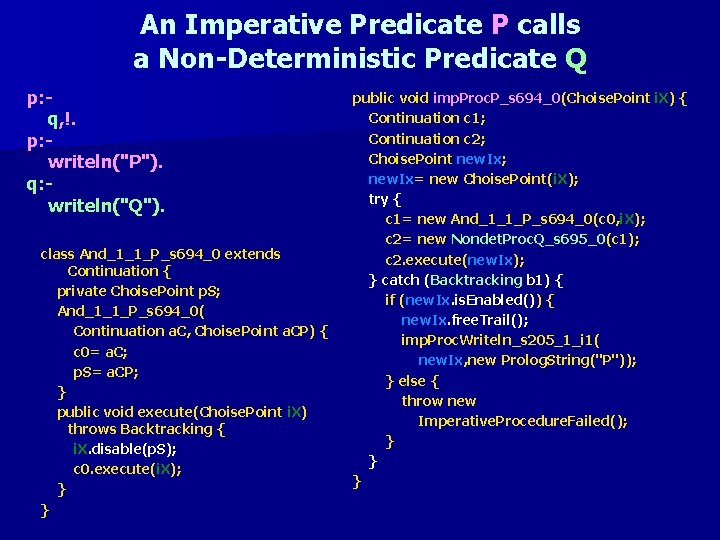 An Imperative Predicate P calls a Non-Deterministic Predicate Q

p:-
q,!.
p:-
writeln("P").
q:-
writeln("Q").

class And_1_1_P_s694_0 extends
Continuation {
private ChoisePoint pS;
And_1_1_P_s694_0(
Continuation aC, ChoisePoint aCP) {
c0= aC;
pS= aCP;
}
public void execute(ChoisePoint iX)
throws Backtracking {
iX.disable(pS);
c0.execute(iX);
}
}

public void impProcP_s694_0(ChoisePoint iX) {
Continuation c1;
Continuation c2;
ChoisePoint newIx;
newIx= new ChoisePoint(iX);
try {
c1= new And_1_1_P_s694_0(c0,iX);
c2= new NondetProcQ_s695_0(c1);
c2.execute(newIx);
} catch (Backtracking b1) {
if (newIx.isEnabled()) {
newIx.freeTrail();
impProcWriteln_s205_1_i1(
newIx,new PrologString("P"));
} else {
throw new
ImperativeProcedureFailed();
}
}
}